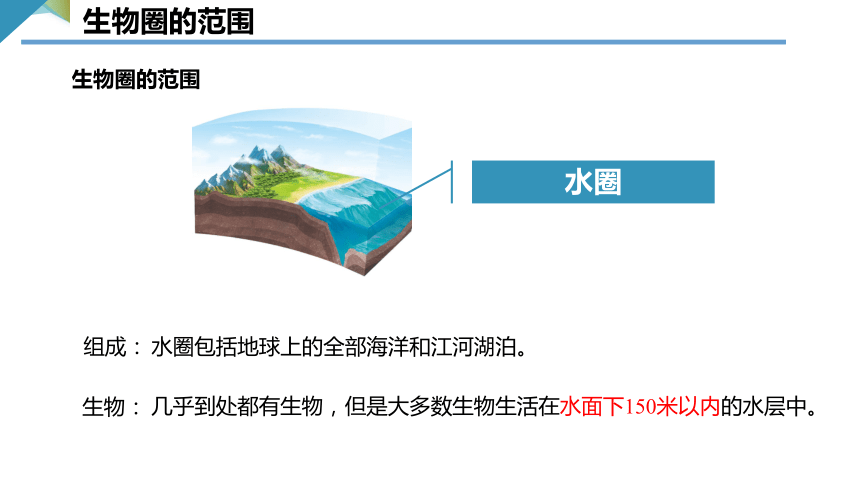 生物圈的范围

生物圈的范围

水圈

组成：水圈包括地球上的全部海洋和江河湖泊。

生物：几乎到处都有生物，但是大多数生物生活在水面下150米以内的水层中。